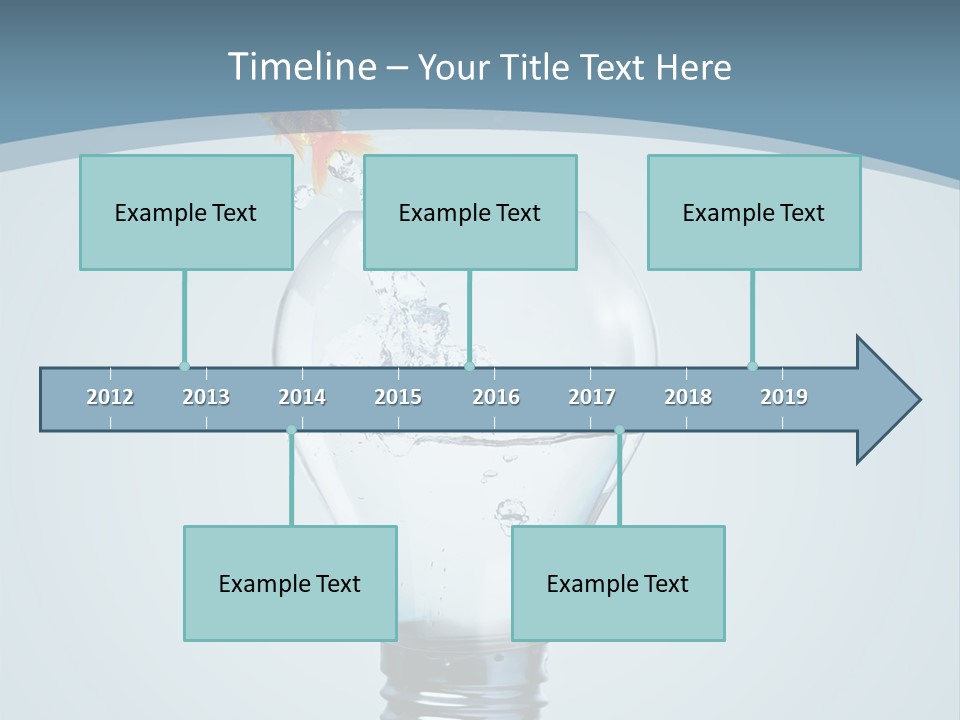 Timeline – Your Title Text Here

Example Text

Example Text

Example Text

2012 2013 2014 2015 2016 2017 2018 2019

Example Text

Example Text